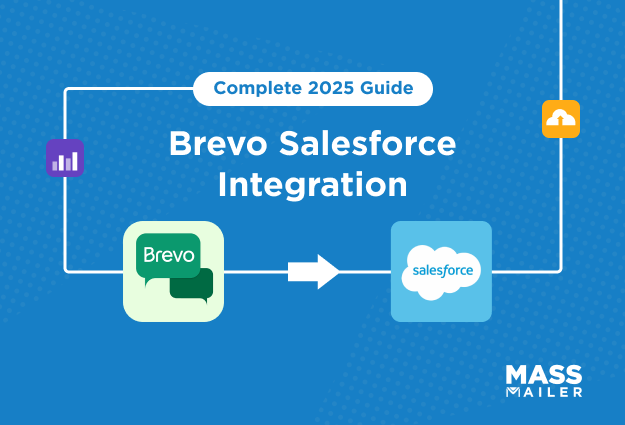 Complete 2025 Guide

Brevo Salesforce Integration

Brevo

salesforce

MASS MAILER